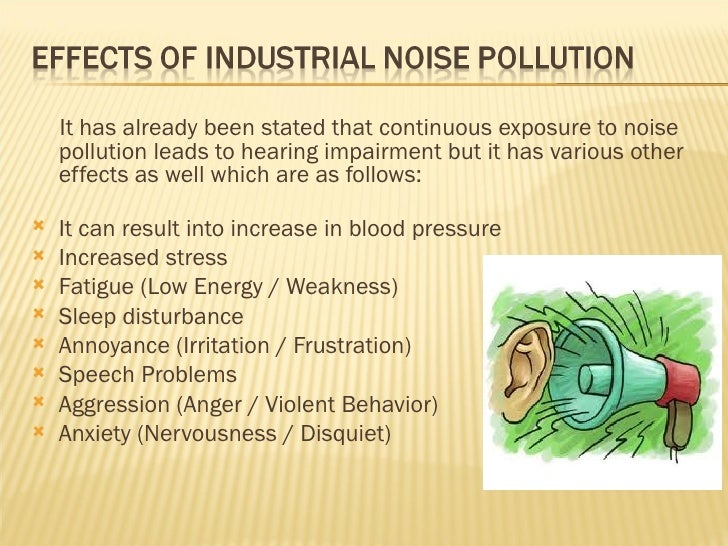 EFFECTS OF INDUSTRIAL NOISE POLLUTION

It has already been stated that continuous exposure to noise pollution leads to hearing impairment but it has various other effects as well which are as follows:

- It can result into increase in blood pressure
- Increased stress
- Fatigue (Low Energy / Weakness)
- Sleep disturbance
- Annoyance (Irritation / Frustration)
- Speech Problems
- Aggression (Anger / Violent Behavior)
- Anxiety (Nervousness / Disquiet)